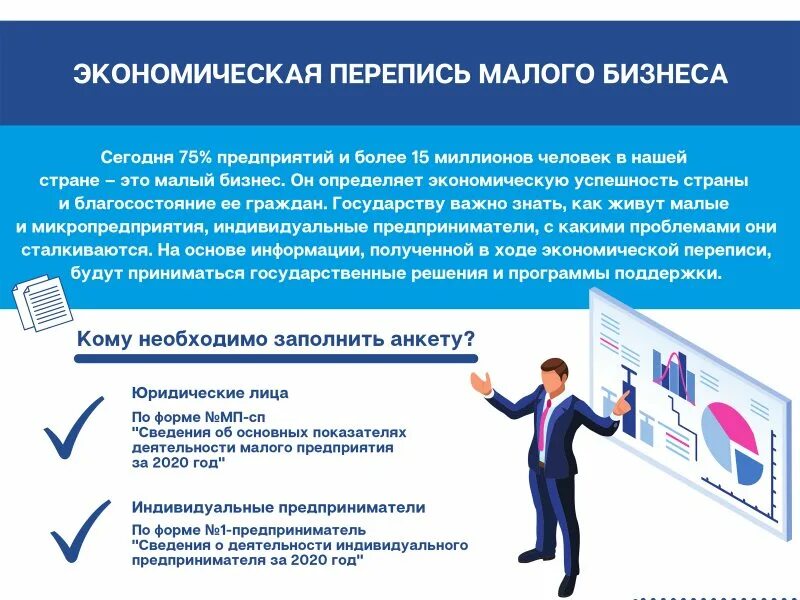 ЭКОНОМИЧЕСКАЯ ПЕРЕПИСЬ МАЛОГО БИЗНЕСА

Сегодня 75% предприятий и более 15 миллионов человек в нашей стране – это малый бизнес. Он определяет экономическую успешность страны и благосостояние ее граждан. Государству важно знать, как живут малые и микропредприятия, индивидуальные предприниматели, с какими проблемами они сталкиваются. На основе информации, полученной в ходе экономической переписи, будут приниматься государственные решения и программы поддержки.

Кому необходимо заполнить анкету?

Юридические лица

По форме №МП-сп "Сведения об основных показателях деятельности малого предприятия за 2020 год"

Индивидуальные предприниматели

По форме №1-предприниматель "Сведения о деятельности индивидуального предпринимателя за 2020 год"